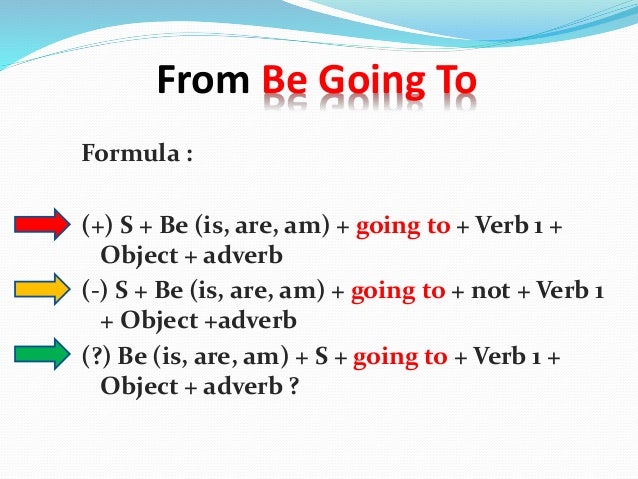 From Be Going To

Formula :

(+) S + Be (is, are, am) + going to + Verb 1 + Object + adverb

(-) S + Be (is, are, am) + going to + not + Verb 1 + Object +adverb

(?) Be (is, are, am) + S + going to + Verb 1 + Object + adverb ?